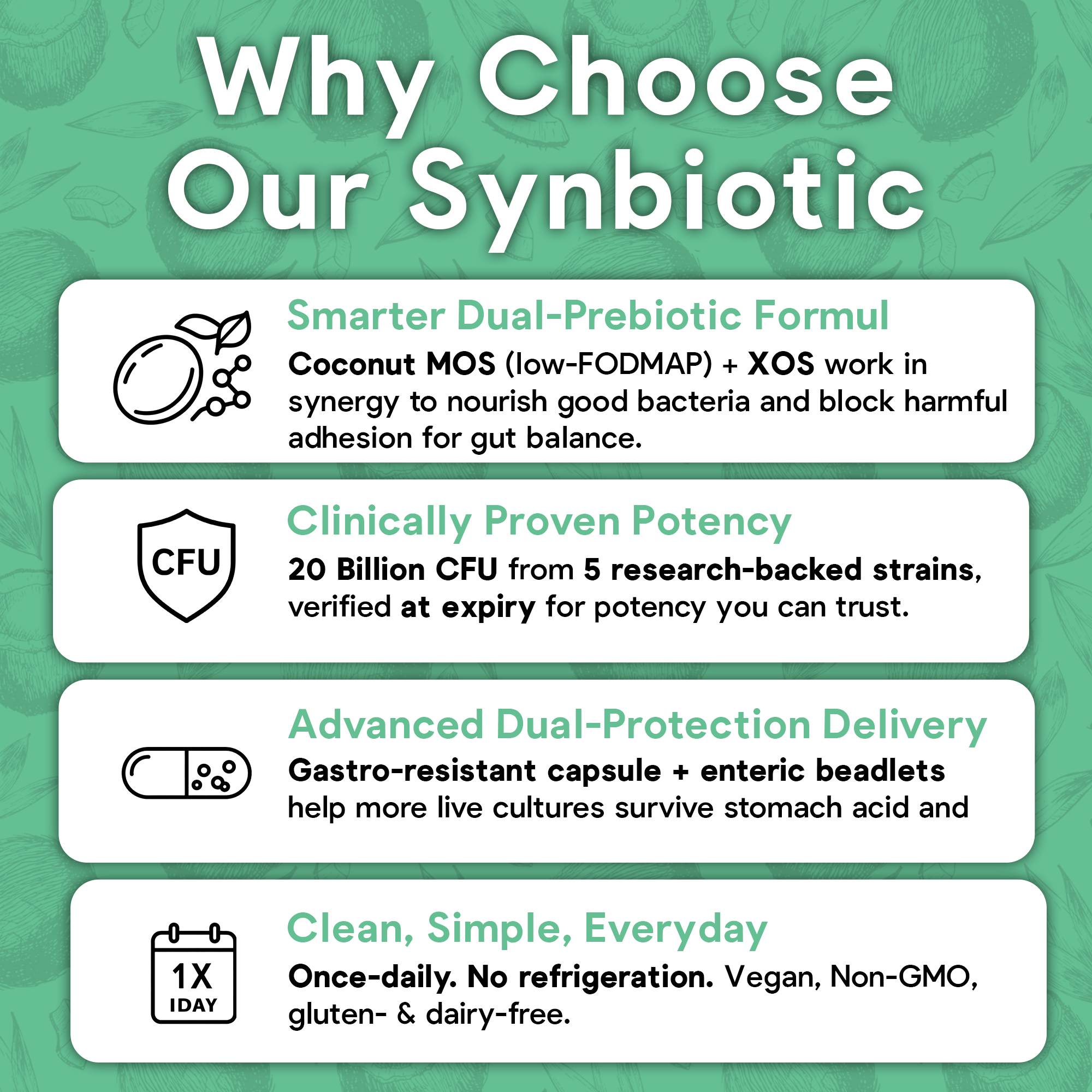 Why Choose Our Synbiotic

Smarter Dual-Prebiotic Formul

Coconut MOS (low-FODMAP) + XOS work in synergy to nourish good bacteria and block harmful adhesion for gut balance.

CFU

Clinically Proven Potency

20 Billion CFU from 5 research-backed strains, verified at expiry for potency you can trust.

Advanced Dual-Protection Delivery

Gastro-resistant capsule + enteric beadlets help more live cultures survive stomach acid and

1X
IDAY

Clean, Simple, Everyday

Once-daily. No refrigeration. Vegan, Non-GMO, gluten- & dairy-free.